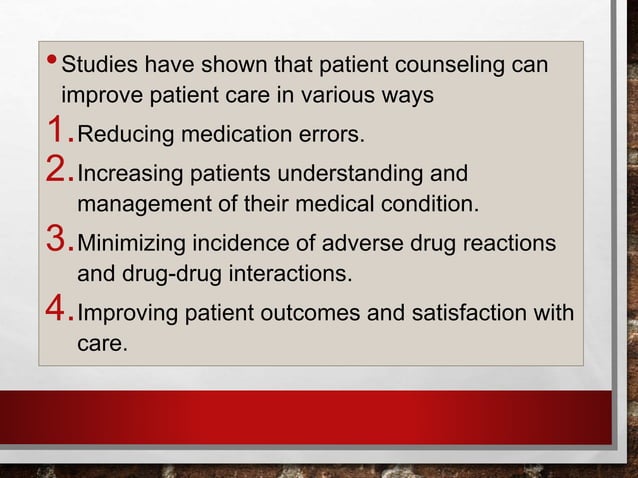 • Studies have shown that patient counseling can improve patient care in various ways

1. Reducing medication errors.

2. Increasing patients understanding and management of their medical condition.

3. Minimizing incidence of adverse drug reactions and drug-drug interactions.

4. Improving patient outcomes and satisfaction with care.